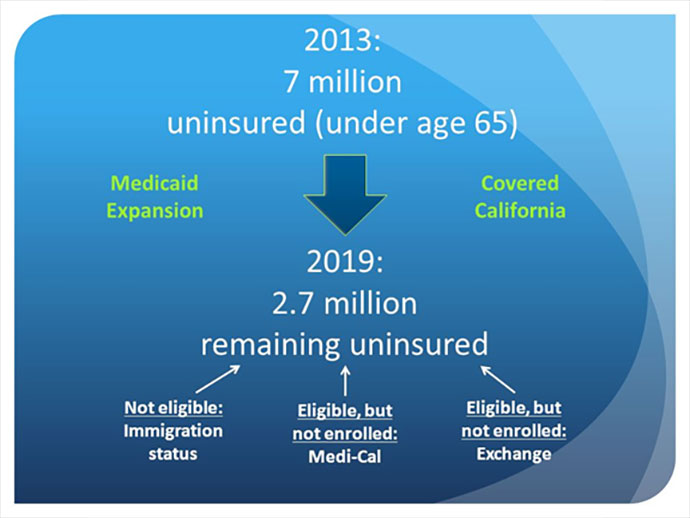 2013:
7 million
uninsured (under age 65)

Medicaid Expansion

Covered California

2019:
2.7 million
remaining uninsured

Not eligible:
Immigration status

Eligible, but not enrolled:
Medi-Cal

Eligible, but not enrolled:
Exchange